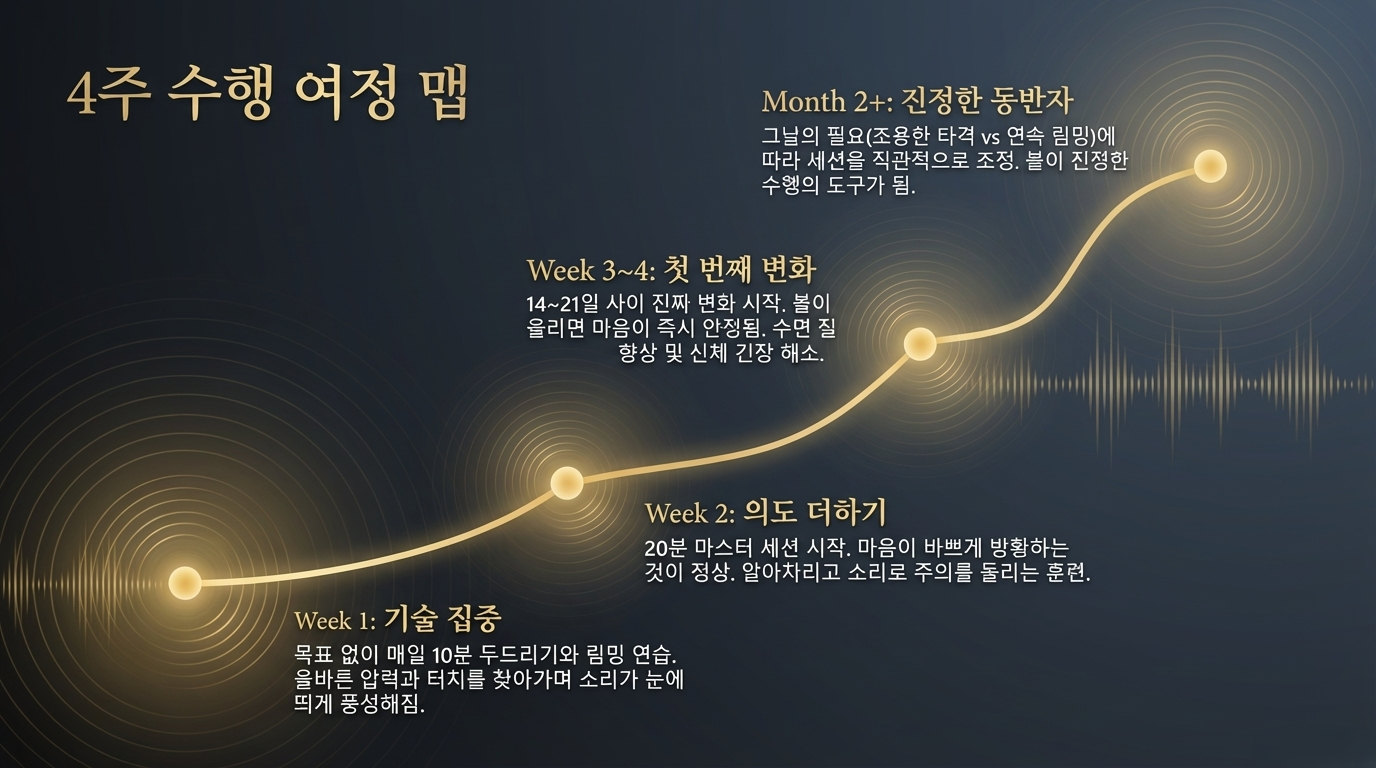 4주 수행 여정 맵

Month 2+: 진정한 동반자

그날의 필요(조용한 타격 vs 연속 림밍)에 따라 세션을 직관적으로 조정. 볼이 진정한 수행의 도구가 됨.

Week 3~4: 첫 번째 변화

14~21일 사이 진짜 변화 시작. 볼이 울리면 마음이 즉시 안정됨. 수면 질 향상 및 신체 긴장 해소.

Week 2: 의도 더하기

20분 마스터 세션 시작. 마음이 바쁘게 방황하는 것이 정상. 알아차리고 소리로 주의를 돌리는 훈련.

Week 1: 기술 집중

목표 없이 매일 10분 두드리기와 림밍 연습. 올바른 압력과 터치를 찾아가며 소리가 눈에 띄게 풍성해짐.